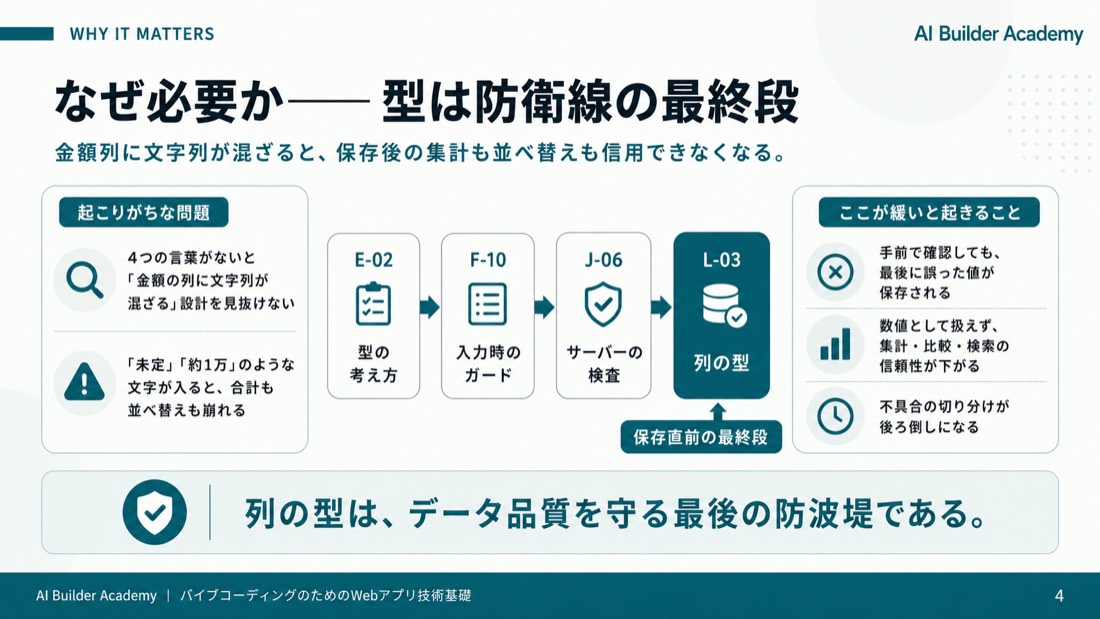 WHY IT MATTERS

AI Builder Academy

なぜ必要か—— 型は防衛線の最終段

金額列に文字列が混ざると、保存後の集計も並べ替えも信用できなくなる。

起こりがちな問題

4つの言葉がないと「金額の列に文字列が混ざる」設計を見抜けない

「未定」「約1万」のような文字が入ると、合計も並べ替えも崩れる

E-02
型の考え方

F-10
入力時のガード

J-06
サーバーの検査

L-03
列の型

保存直前の最終段

ここが緩いと起きること

手前で確認しても、最後に誤った値が保存される

数値として扱えず、集計・比較・検索の信頼性が下がる

不具合の切り分けが後ろ倒しになる

列の型は、データ品質を守る最後の防波堤である。

AI Builder Academy | バイブコーディングのためのWebアプリ技術基礎

4